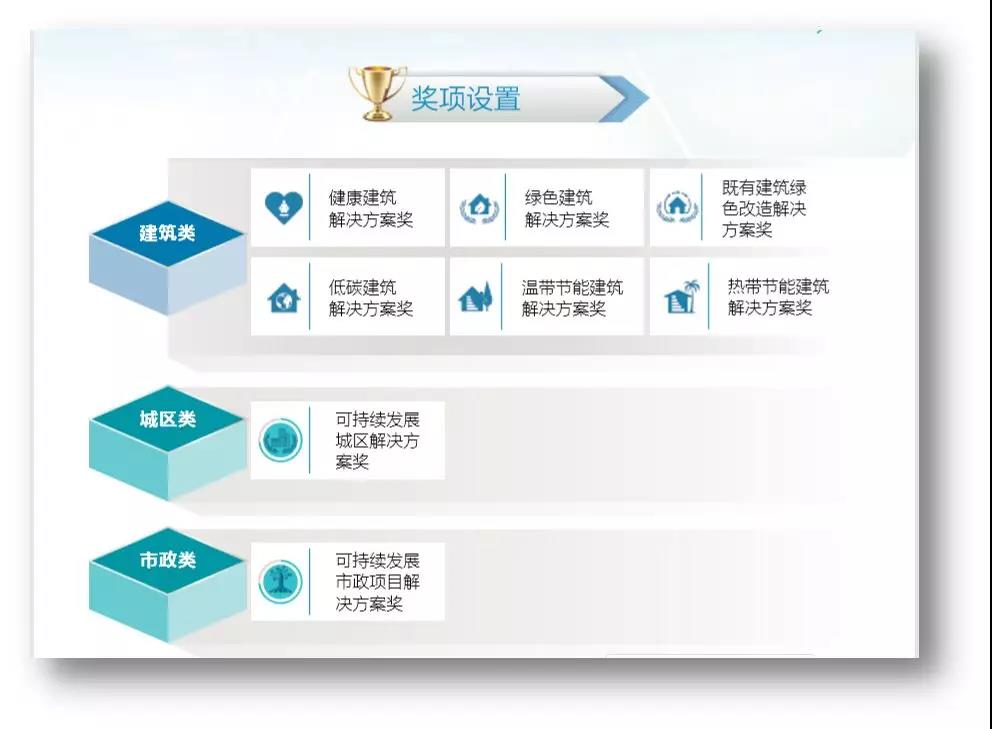 奖项设置

建筑类

健康建筑解决方案奖

绿色建筑解决方案奖

既有建筑绿色改造解决方案奖

低碳建筑解决方案奖

温带节能建筑解决方案奖

热带节能建筑解决方案奖

城区类

可持续发展城区解决方案奖

市政类

可持续发展市政项目解决方案奖